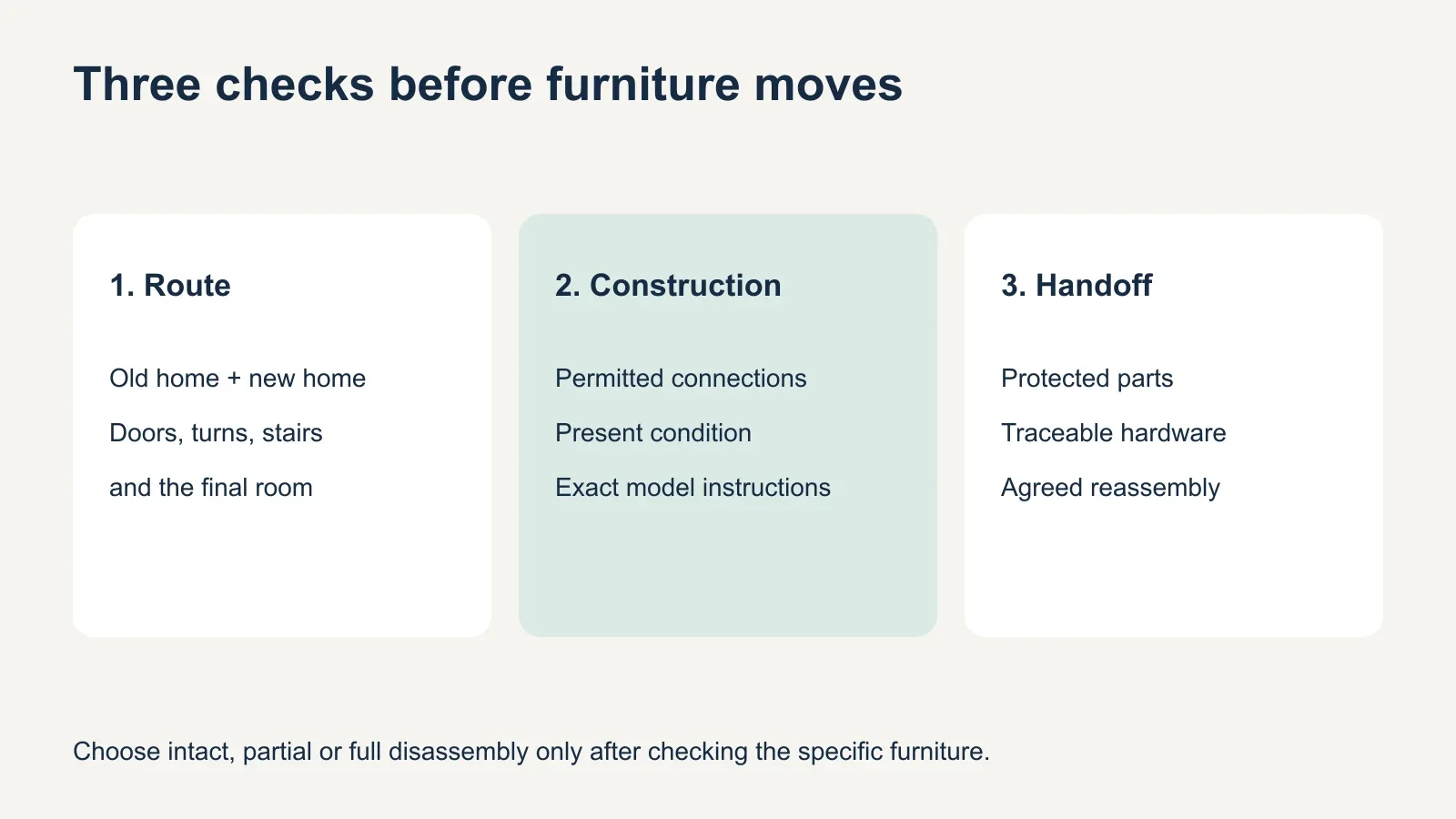 Three checks before furniture moves

1. Route

Old home + new home

Doors, turns, stairs

and the final room

2. Construction

Permitted connections

Present condition

Exact model instructions

3. Handoff

Protected parts

Traceable hardware

Agreed reassembly

Choose intact, partial or full disassembly only after checking the specific furniture.